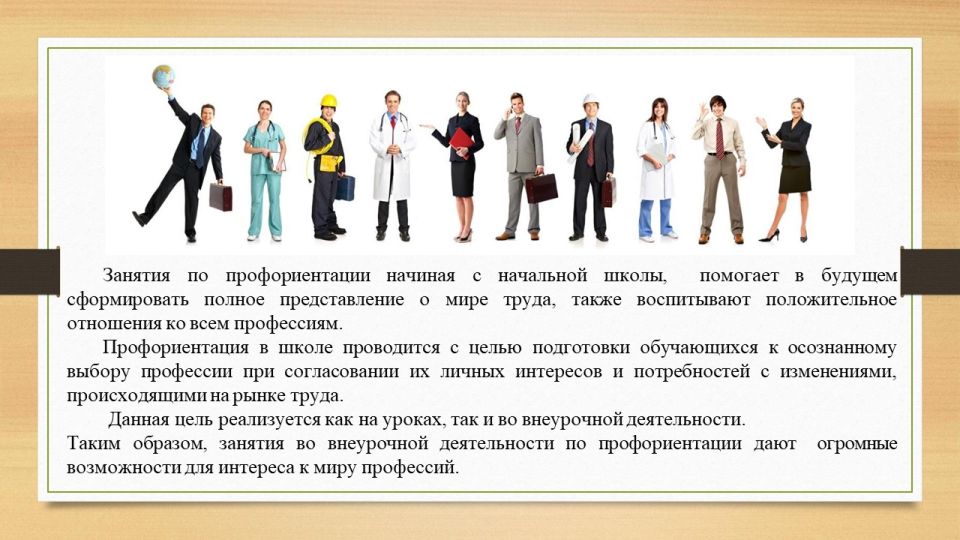 Занятия по профориентации начиная с начальной школы, помогает в будущем сформировать полное представление о мире труда, также воспитывают положительное отношения ко всем профессиям.

Профориентация в школе проводится с целью подготовки обучающихся к осознанному выбору профессии при согласовании их личных интересов и потребностей с изменениями, происходящими на рынке труда.

Данная цель реализуется как на уроках, так и во внеурочной деятельности.

Таким образом, занятия во внеурочной деятельности по профориентации дают огромные возможности для интереса к миру профессий.